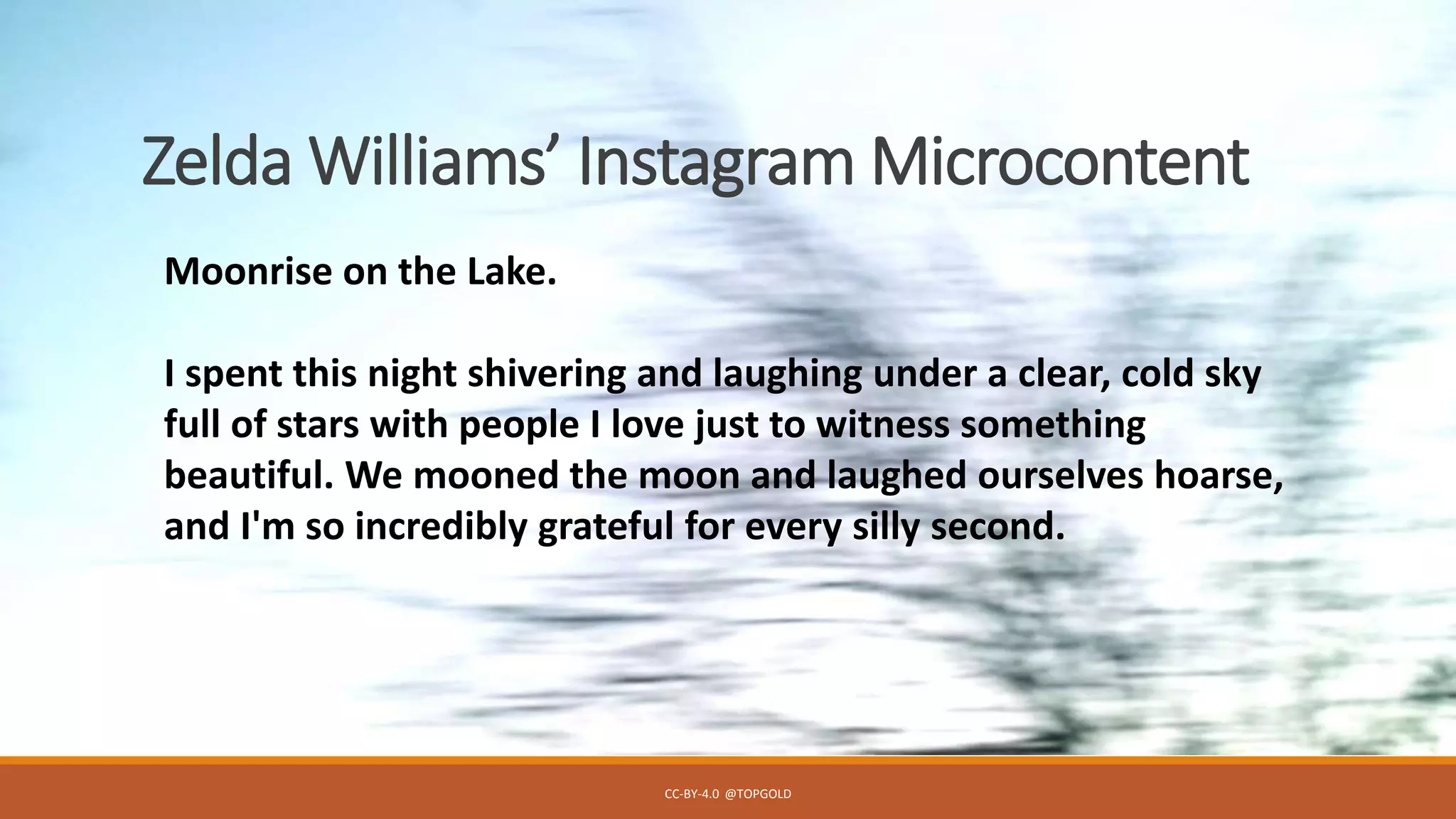 Zelda Williams' Instagram Microcontent

Moonrise on the Lake.

I spent this night shivering and laughing under a clear, cold sky full of stars with people I love just to witness something beautiful. We mooned the moon and laughed ourselves hoarse, and I'm so incredibly grateful for every silly second.

CC-BY-4.0 @TOPGOLD